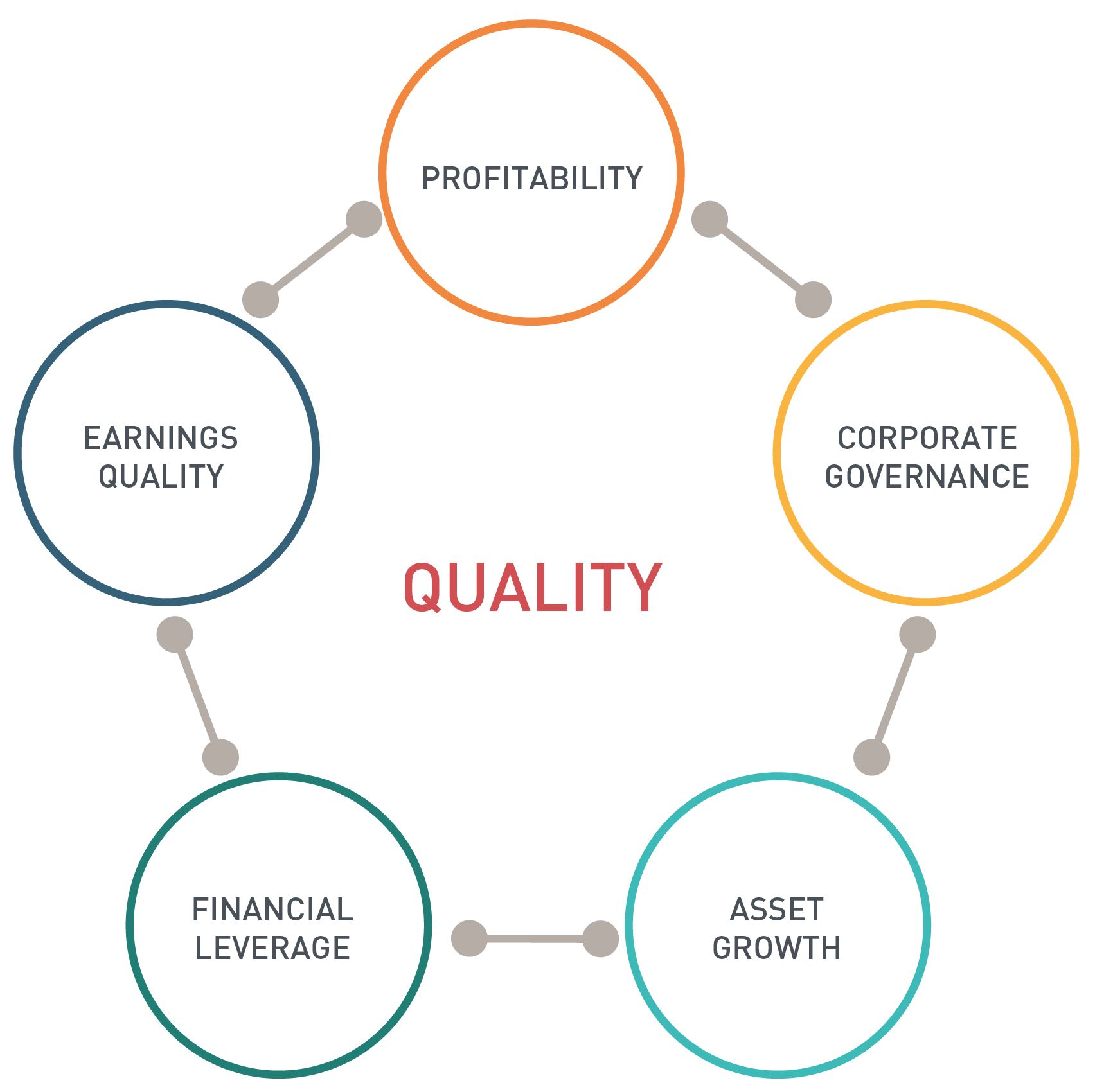 PROFITABILITY

EARNINGS QUALITY

CORPORATE GOVERNANCE

QUALITY

FINANCIAL LEVERAGE

ASSET GROWTH